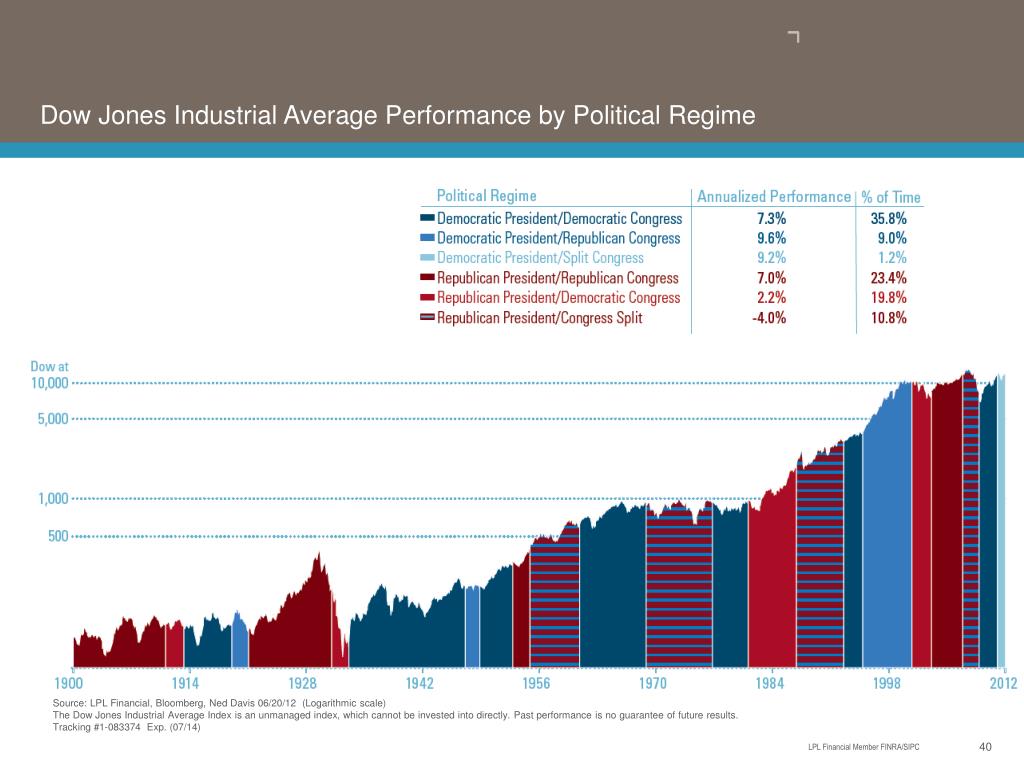 Dow Jones Industrial Average Performance by Political Regime

| Political Regime | Annualized Performance | % of Time |
|---|---|---|
| Democratic President/Democratic Congress | 7.3% | 35.8% |
| Democratic President/Republican Congress | 9.6% | 9.0% |
| Democratic President/Split Congress | 9.2% | 1.2% |
| Republican President/Republican Congress | 7.0% | 23.4% |
| Republican President/Democratic Congress | 2.2% | 19.8% |
| Republican President/Congress Split | -4.0% | 10.8% |

Dow at
10,000
5,000
1,000
500

1900 1914 1928 1942 1956 1970 1984 1998 2012

Source: LPL Financial, Bloomberg, Ned Davis 06/20/12 (Logarithmic scale)
The Dow Jones Industrial Average Index is an unmanaged index, which cannot be invested into directly. Past performance is no guarantee of future results.
Tracking #1-083374 Exp. (07/14)

LPL Financial Member FINRA/SIPC 40